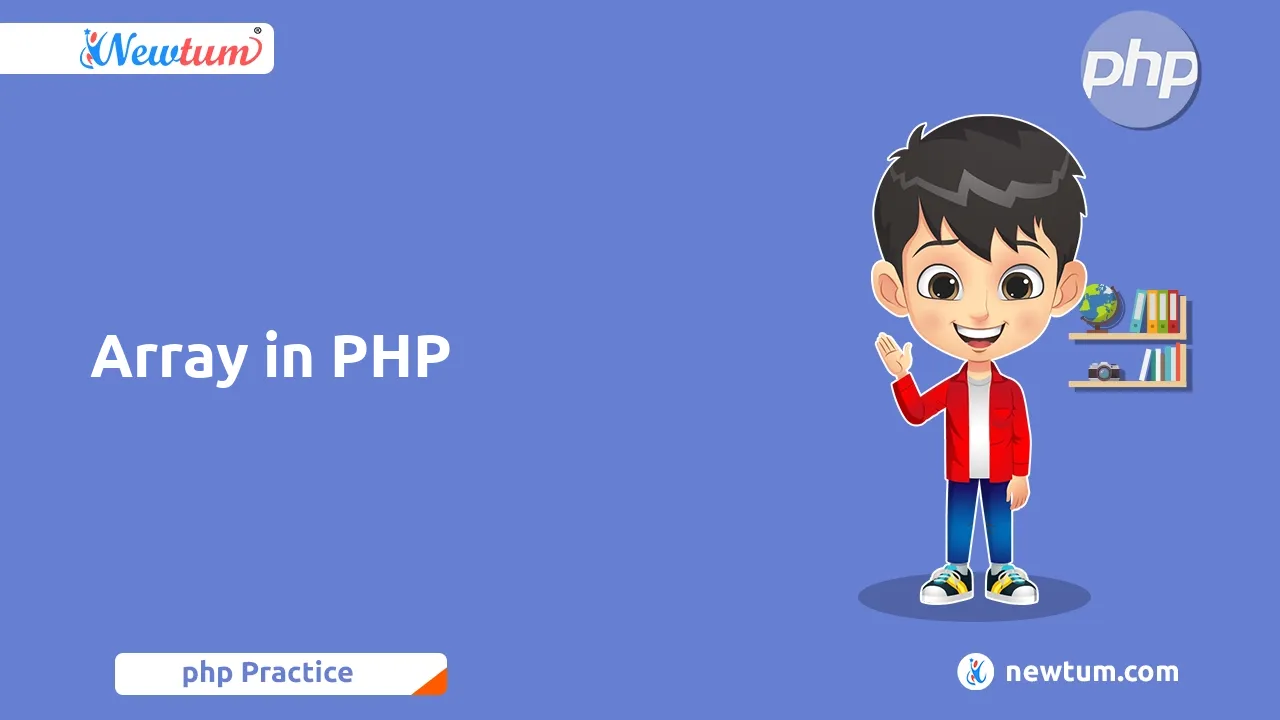 Newtum®

php

Array in PHP

php Practice

newtum.com